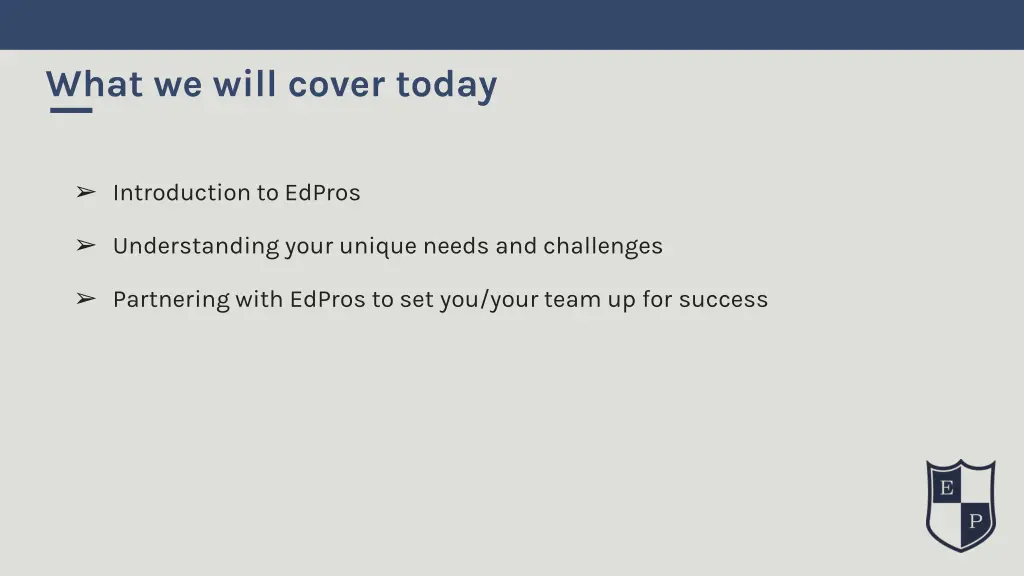 What we will cover today

➢ Introduction to EdPros

➢ Understanding your unique needs and challenges

➢ Partnering with EdPros to set you/your team up for success

E P